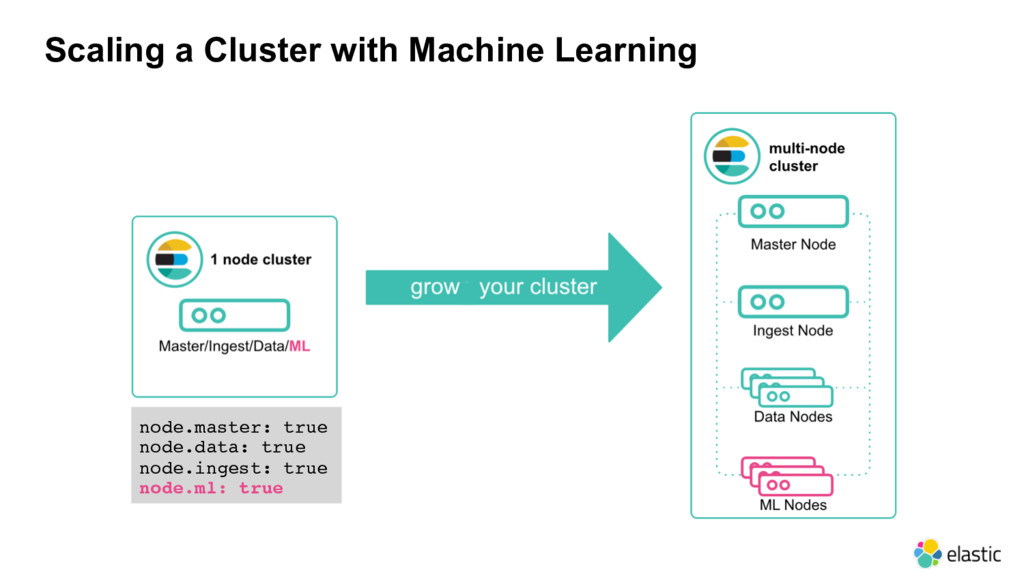 Scaling a Cluster with Machine Learning

1 node cluster

Master/Ingest/Data/ML

node.master: true
node.data: true
node.ingest: true
node.ml: true

grow your cluster

multi-node cluster

Master Node

Ingest Node

Data Nodes

ML Nodes

elastic